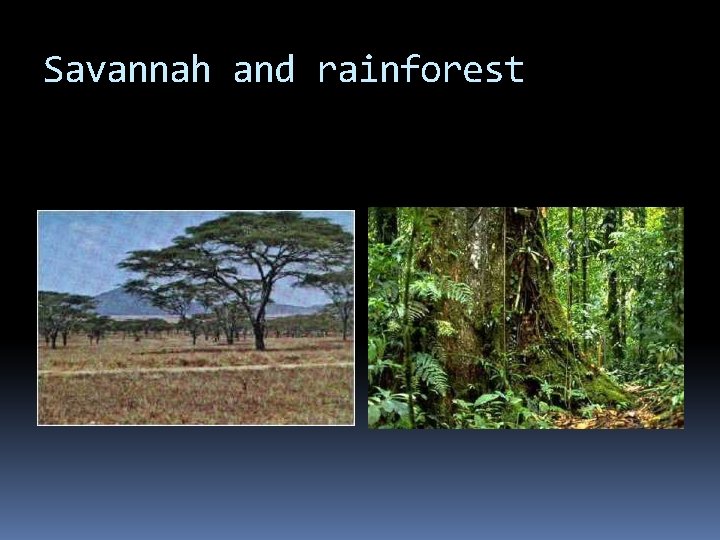 Savannah and rainforest